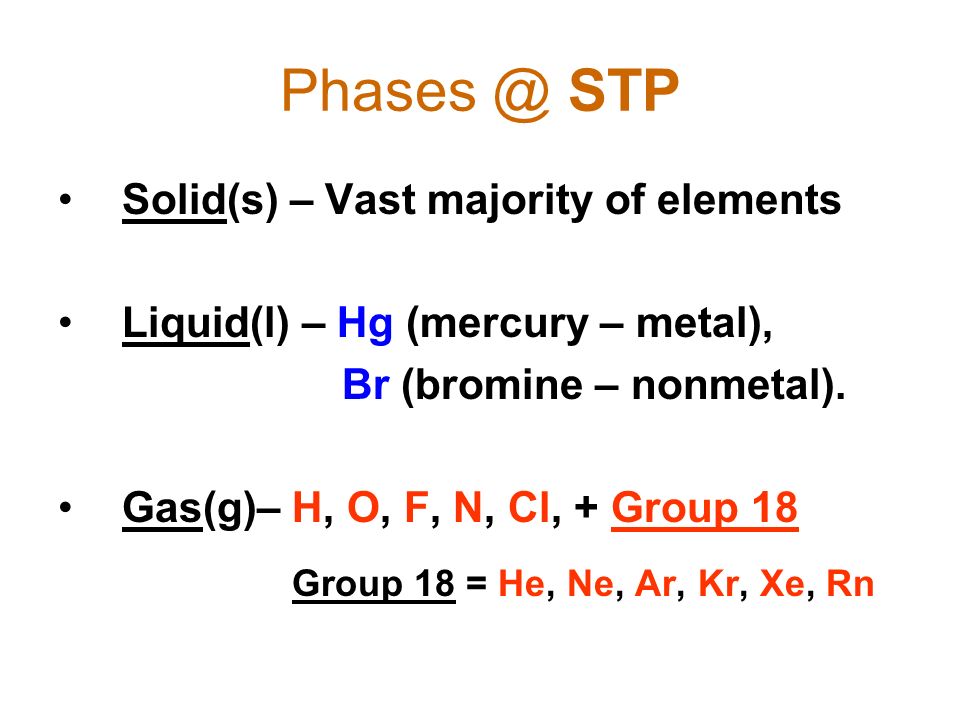 Phases @ STP

• Solid(s) – Vast majority of elements

• Liquid(l) – Hg (mercury – metal),
Br (bromine – nonmetal).

• Gas(g)– H, O, F, N, Cl, + Group 18

Group 18 = He, Ne, Ar, Kr, Xe, Rn